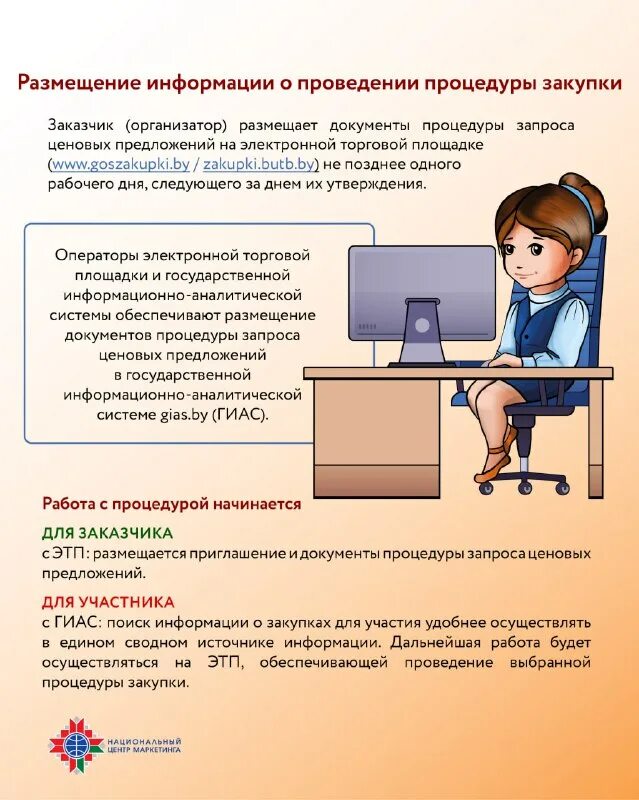 Размещение информации о проведении процедуры закупки

Заказчик (организатор) размещает документы процедуры запроса ценовых предложений на электронной торговой площадке (www.goszakupki.by / zakupki.butb.by) не позднее одного рабочего дня, следующего за днем их утверждения.

Операторы электронной торговой площадки и государственной информационно-аналитической системы обеспечивают размещение документов процедуры запроса ценовых предложений в государственной информационно-аналитической системе gias.by (ГИАС).

Работа с процедурой начинается

ДЛЯ ЗАКАЗЧИКА
с ЭТП: размещается приглашение и документы процедуры запроса ценовых предложений.

ДЛЯ УЧАСТНИКА
с ГИАС: поиск информации о закупках для участия удобнее осуществлять в едином сводном источнике информации. Дальнейшая работа будет осуществляться на ЭТП, обеспечивающей проведение выбранной процедуры закупки.

НАЦИОНАЛЬНЫЙ ЦЕНТР МАРКЕТИНГА